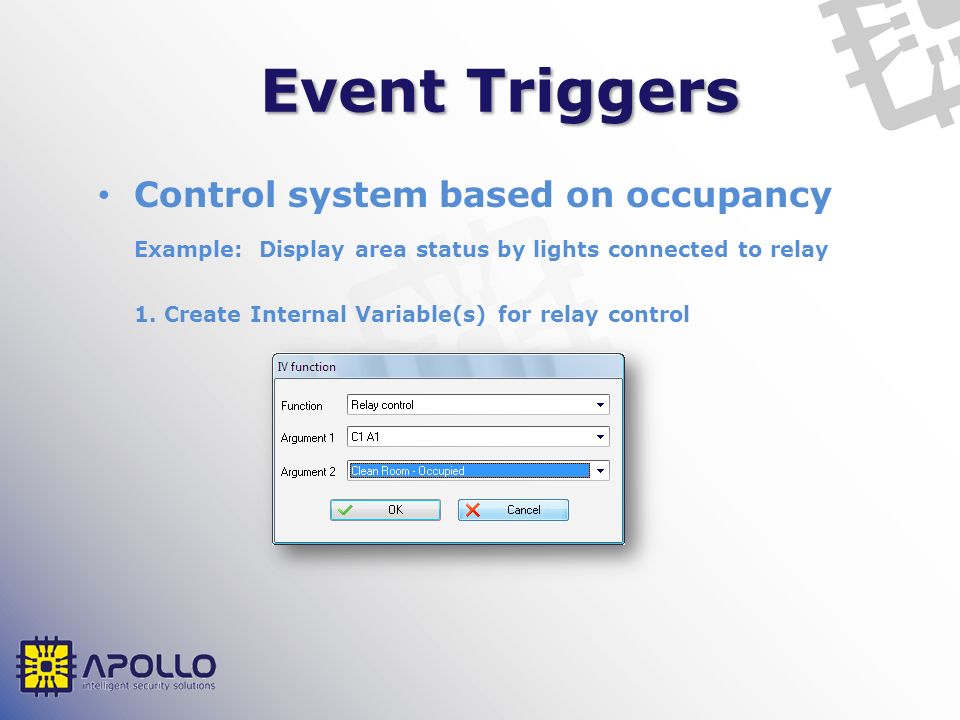 Event Triggers

• Control system based on occupancy

Example: Display area status by lights connected to relay

1. Create Internal Variable(s) for relay control

IV function

Function Relay control

Argument 1 C1 A1

Argument 2 Clean Room - Occupied

OK Cancel

APOLLO
intelligent security solutions